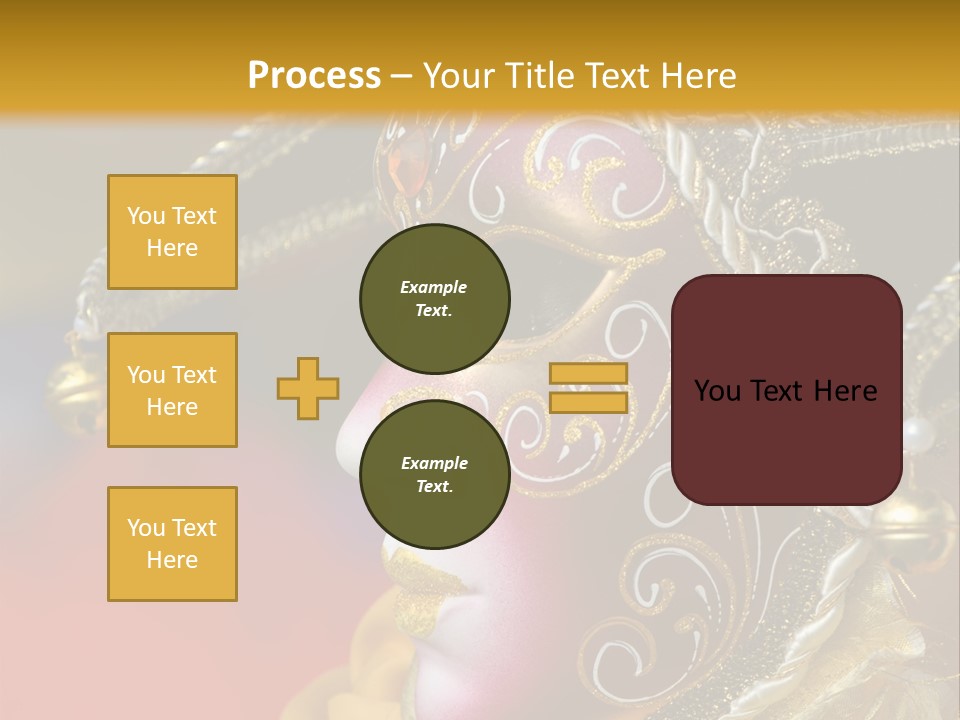 Process – Your Title Text Here

You Text Here

You Text Here

You Text Here

Example Text.

Example Text.

You Text Here